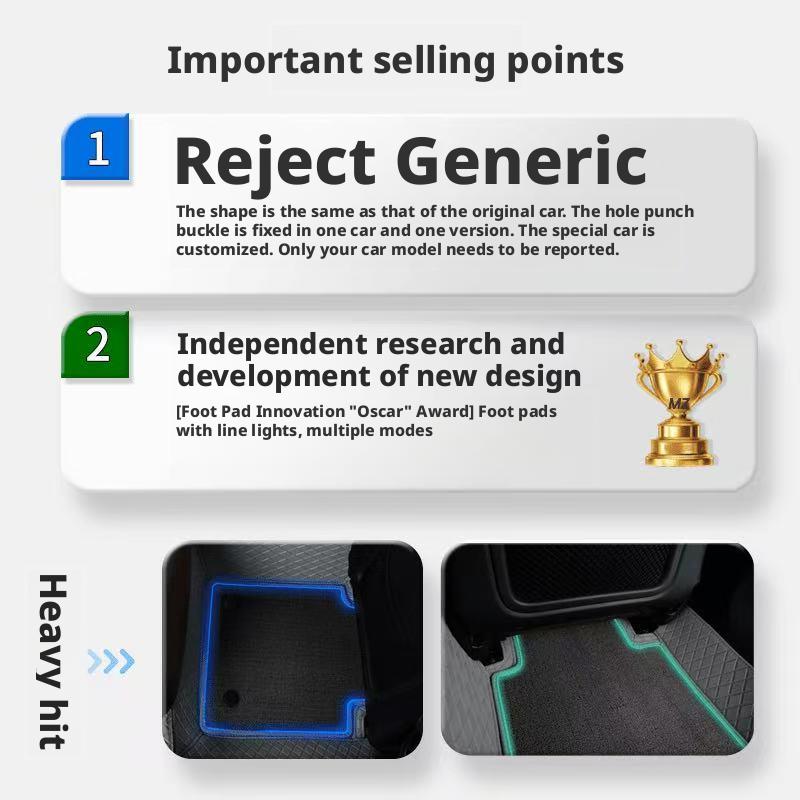 Important selling points

1

Reject Generic

The shape is the same as that of the original car. The hole punch buckle is fixed in one car and one version. The special car is customized. Only your car model needs to be reported.

2

Independent research and development of new design

[Foot Pad Innovation "Oscar" Award] Foot pads with line lights, multiple modes

MZ

Heavy hit